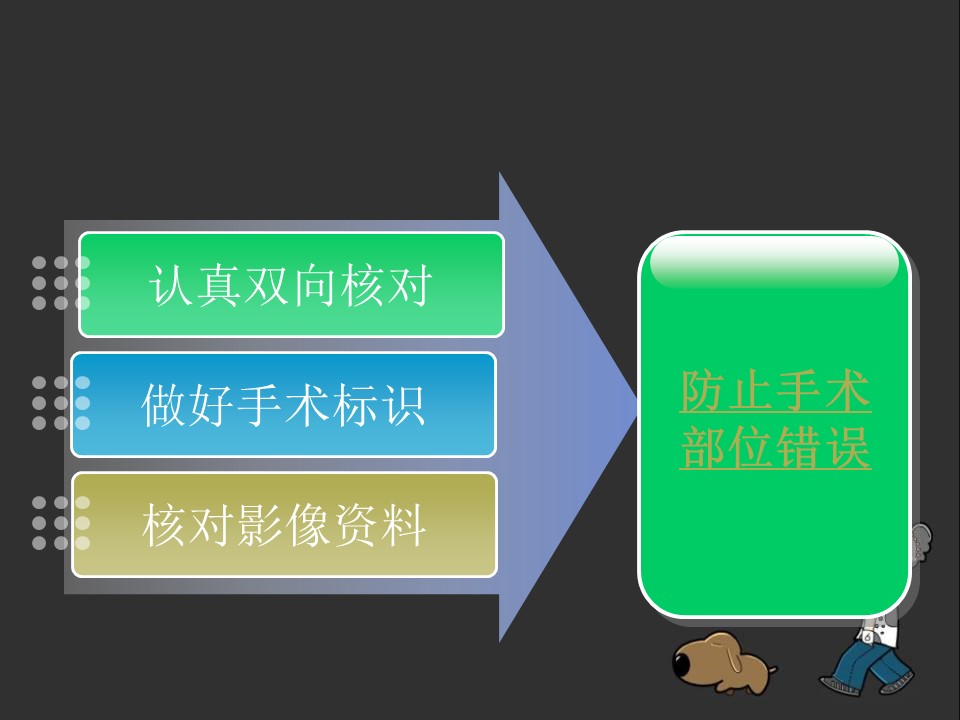 认真双向核对

做好手术标识

核对影像资料

防止手术部位错误